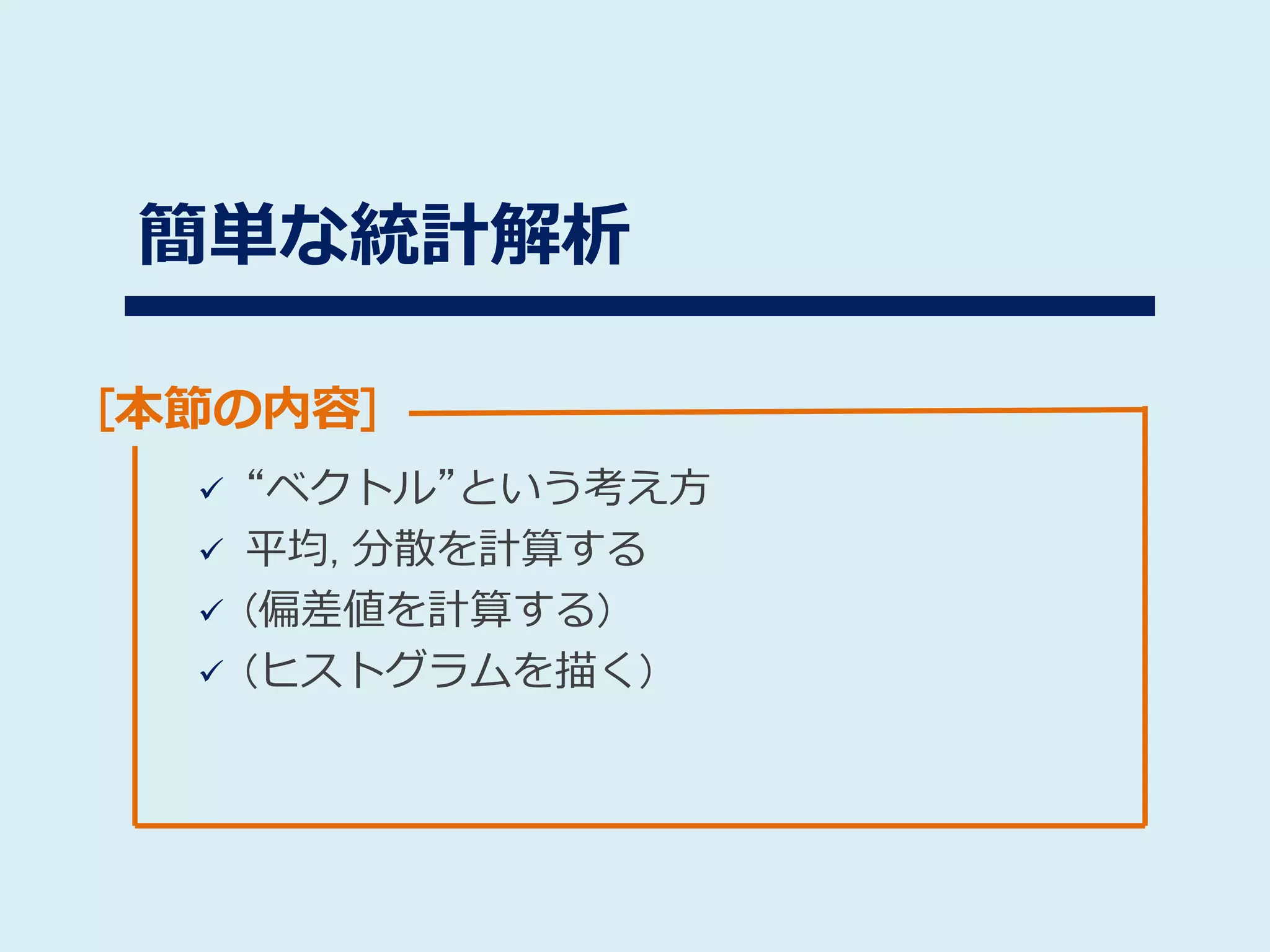 簡単な統計解析

[本節の内容]

✓ “ベクトル”という考え方
✓ 平均, 分散を計算する
✓ (偏差値を計算する)
✓ (ヒストグラムを描く)